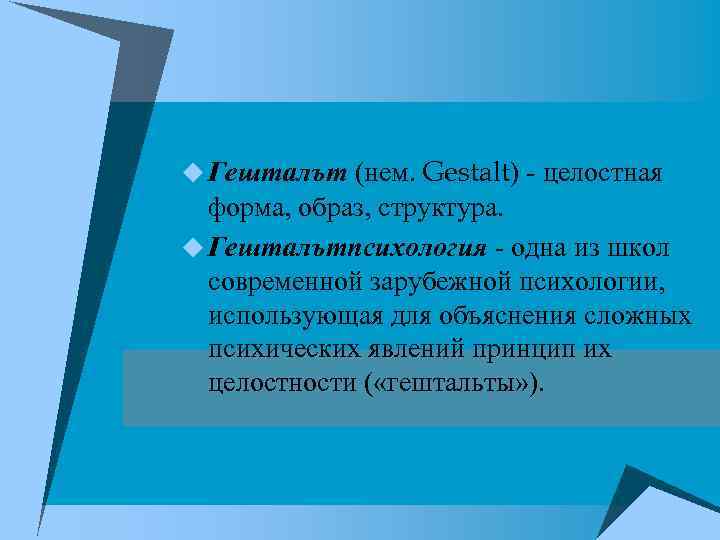 Гештальт (нем. Gestalt) - целостная форма, образ, структура.

Гештальтпсихология - одна из школ современной зарубежной психологии, использующая для объяснения сложных психических явлений принцип их целостности («гештальты»).